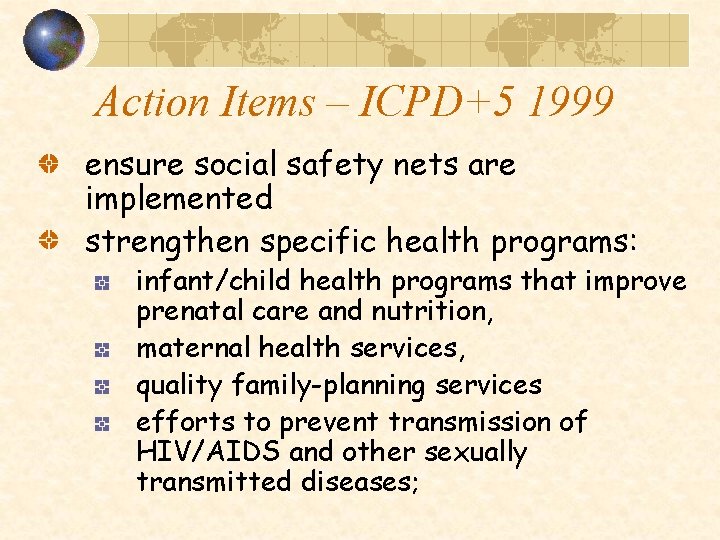 Action Items – ICPD+5 1999

ensure social safety nets are implemented

strengthen specific health programs:

infant/child health programs that improve prenatal care and nutrition,

maternal health services,

quality family-planning services

efforts to prevent transmission of HIV/AIDS and other sexually transmitted diseases;